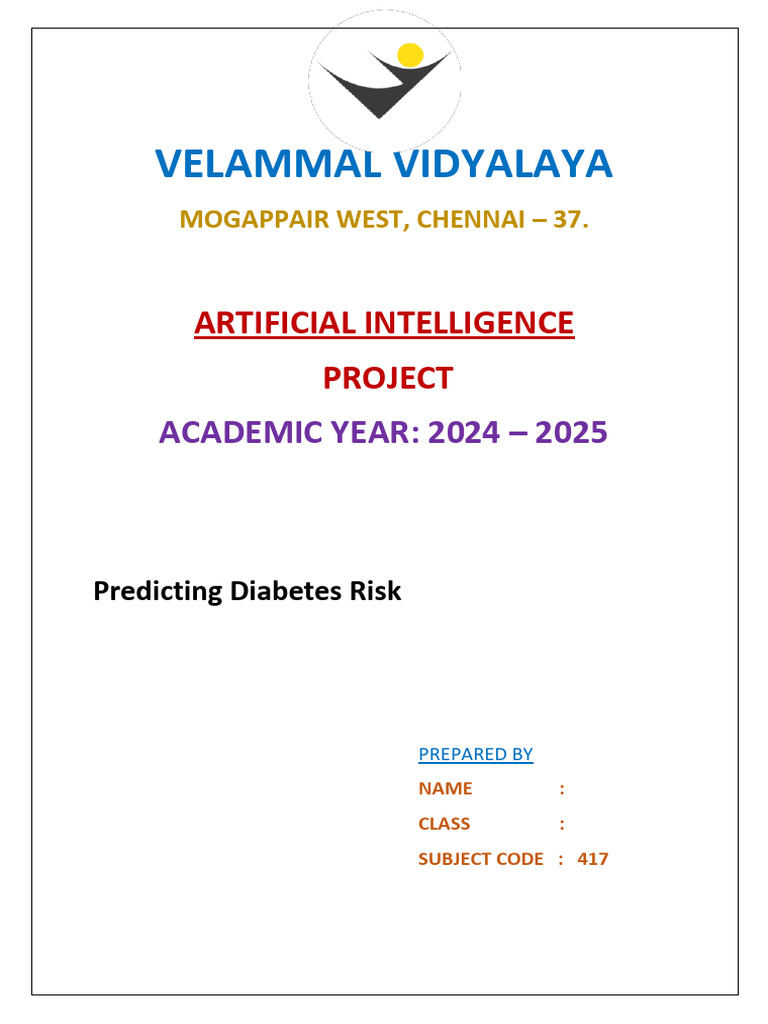 VELAMMAL VIDYALAYA

MOGAPPAIR WEST, CHENNAI – 37.

ARTIFICIAL INTELLIGENCE

PROJECT

ACADEMIC YEAR: 2024 – 2025

Predicting Diabetes Risk

PREPARED BY

NAME :

CLASS :

SUBJECT CODE : 417